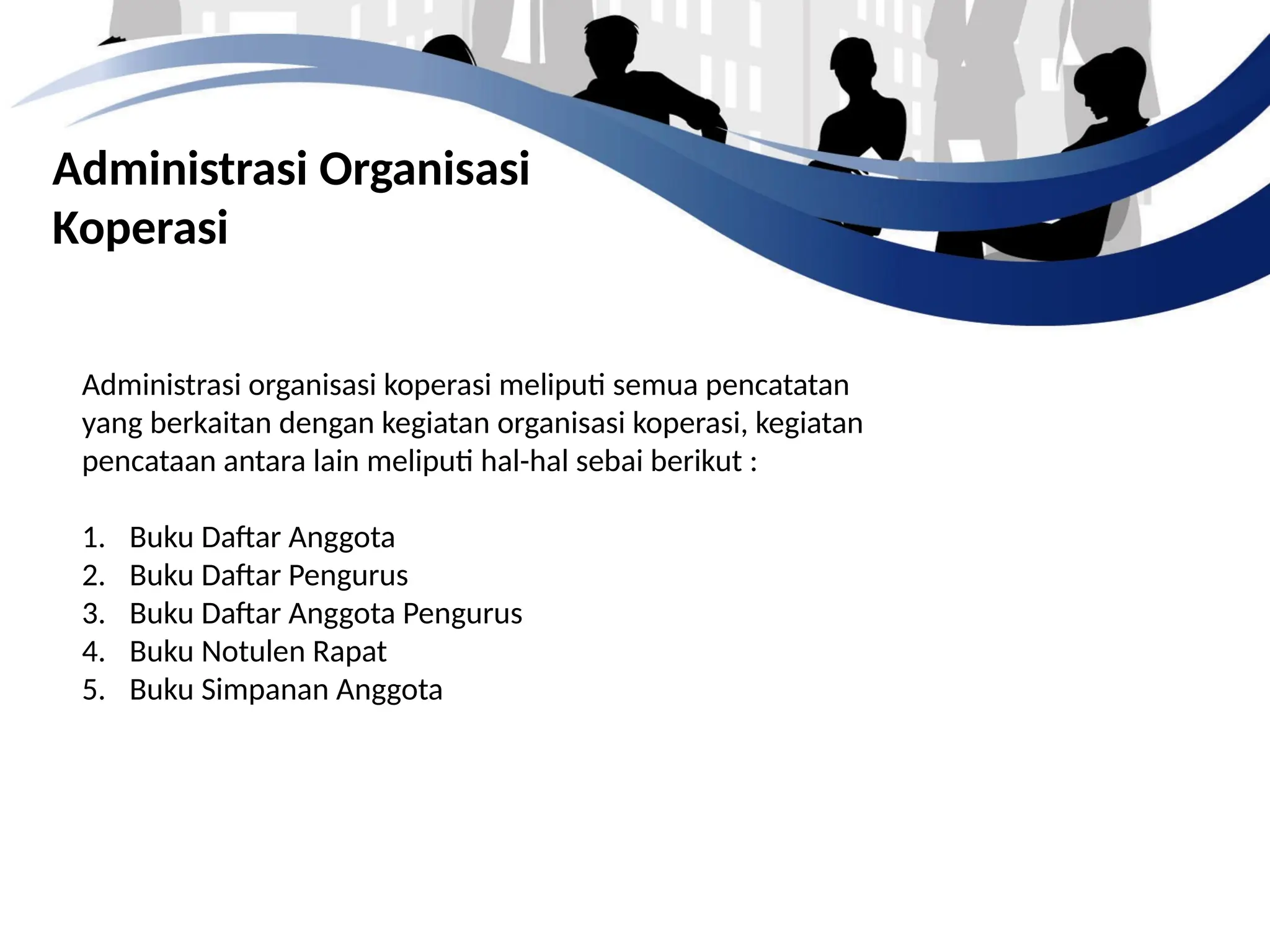 Administrasi Organisasi Koperasi

Administrasi organisasi koperasi meliputi semua pencatatan yang berkaitan dengan kegiatan organisasi koperasi, kegiatan pencataan antara lain meliputi hal-hal sebai berikut :

1. Buku Daftar Anggota
2. Buku Daftar Pengurus
3. Buku Daftar Anggota Pengurus
4. Buku Notulen Rapat
5. Buku Simpanan Anggota